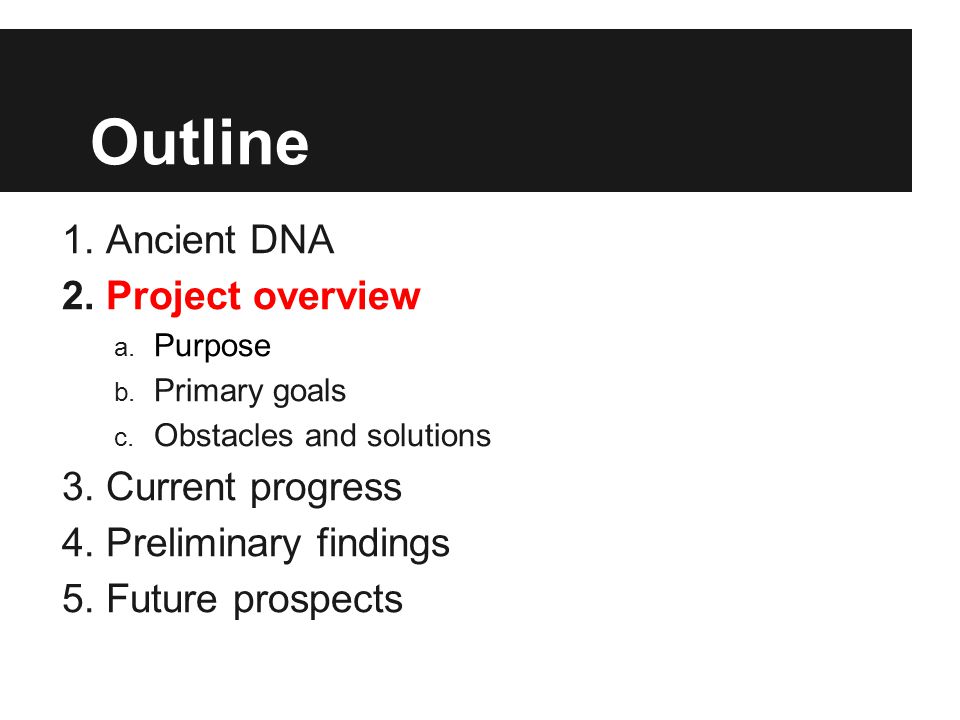 Outline

1. Ancient DNA
2. Project overview
a. Purpose
b. Primary goals
c. Obstacles and solutions
3. Current progress
4. Preliminary findings
5. Future prospects